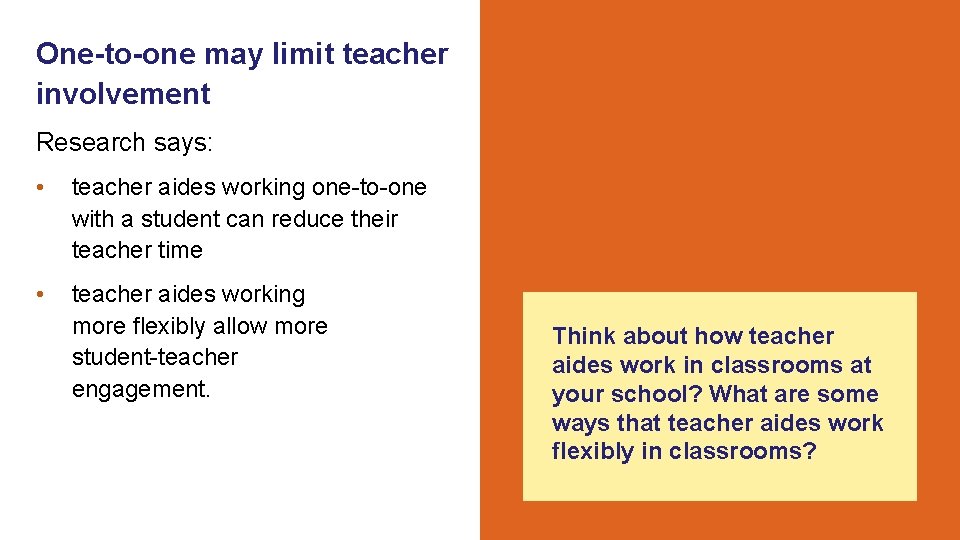 One-to-one may limit teacher involvement

Research says:

• teacher aides working one-to-one with a student can reduce their teacher time

• teacher aides working more flexibly allow more student-teacher engagement.

Think about how teacher aides work in classrooms at your school? What are some ways that teacher aides work flexibly in classrooms?